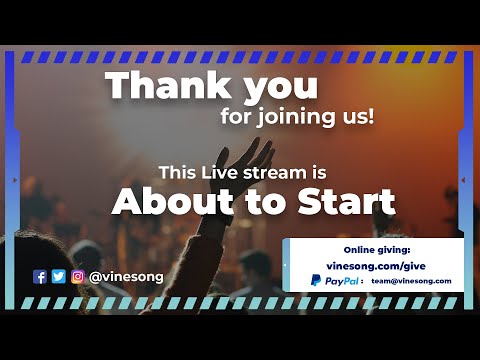 Thank you
for joining us!

This Live stream is
About to Start

@vinesong

Online giving:
vinesong.com/give
PayPal : team@vinesong.com